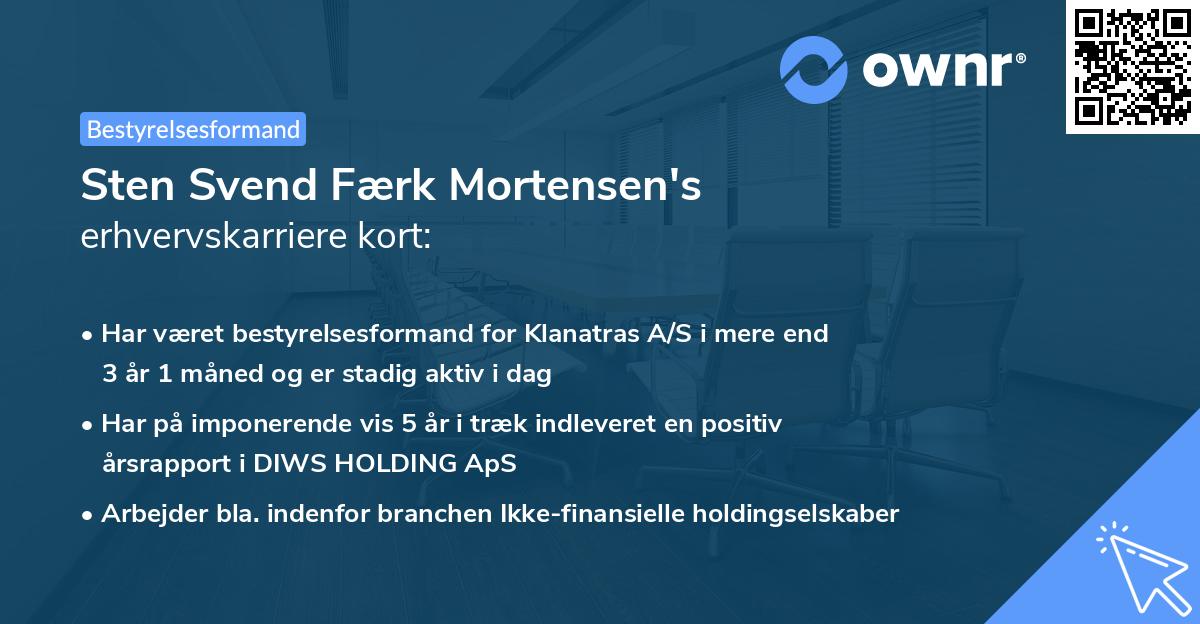 ownr®

Bestyrelsesformand

Sten Svend Færk Mortensen's erhvervskarriere kort:

• Har været bestyrelsesformand for Klanatras A/S i mere end 3 år 1 måned og er stadig aktiv i dag

• Har på imponerende vis 5 år i træk indleveret en positiv årsrapport i DIWS HOLDING ApS

• Arbejder bla. indenfor branchen Ikke-finansielle holdingselskaber